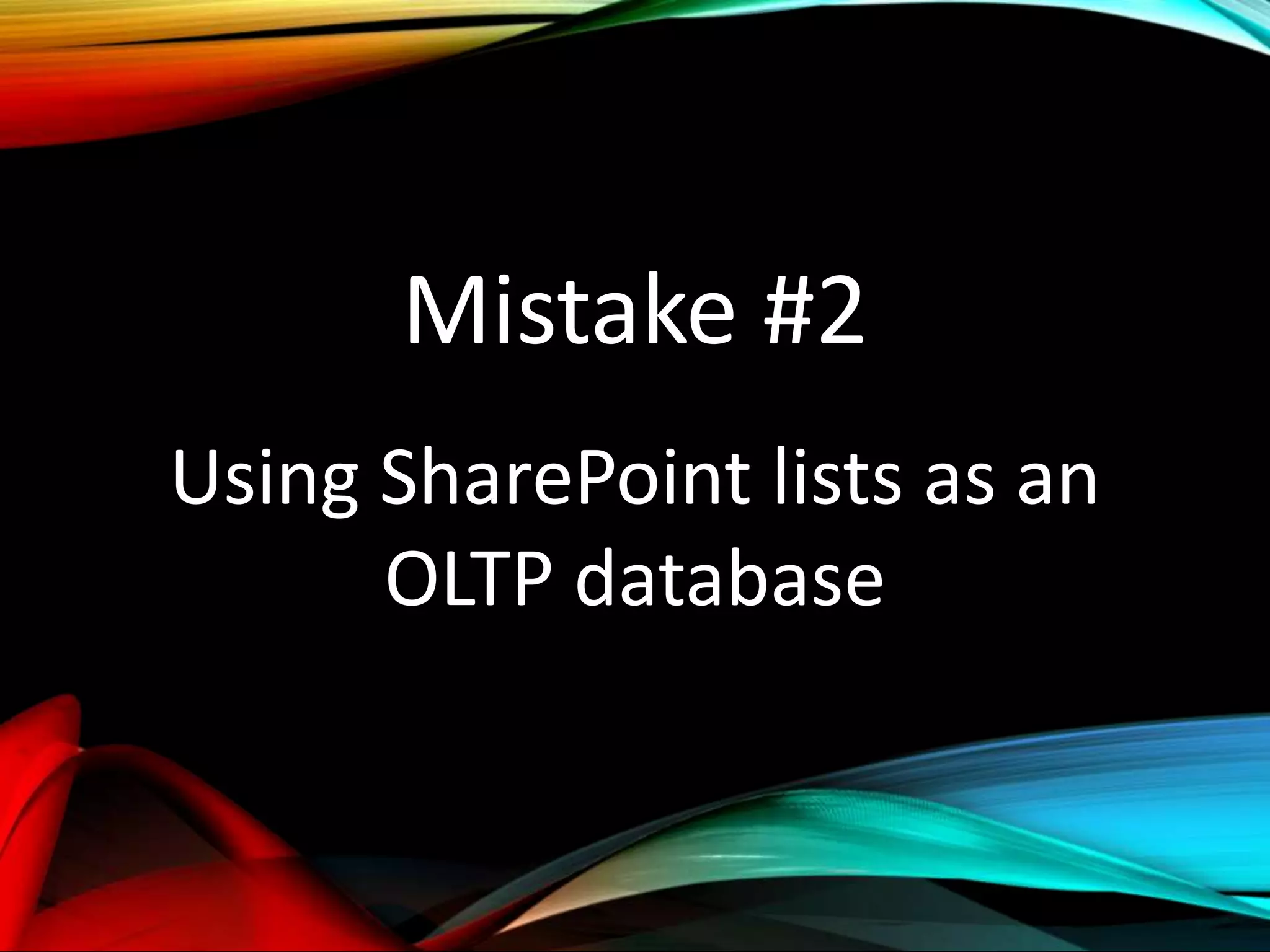 Mistake #2

Using SharePoint lists as an OLTP database